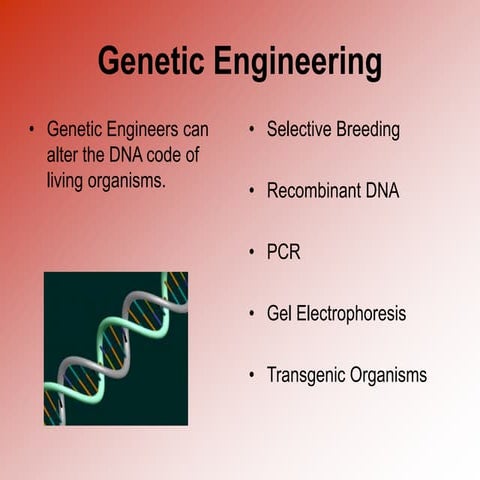 Genetic Engineering

• Genetic Engineers can alter the DNA code of living organisms.

• Selective Breeding

• Recombinant DNA

• PCR

• Gel Electrophoresis

• Transgenic Organisms